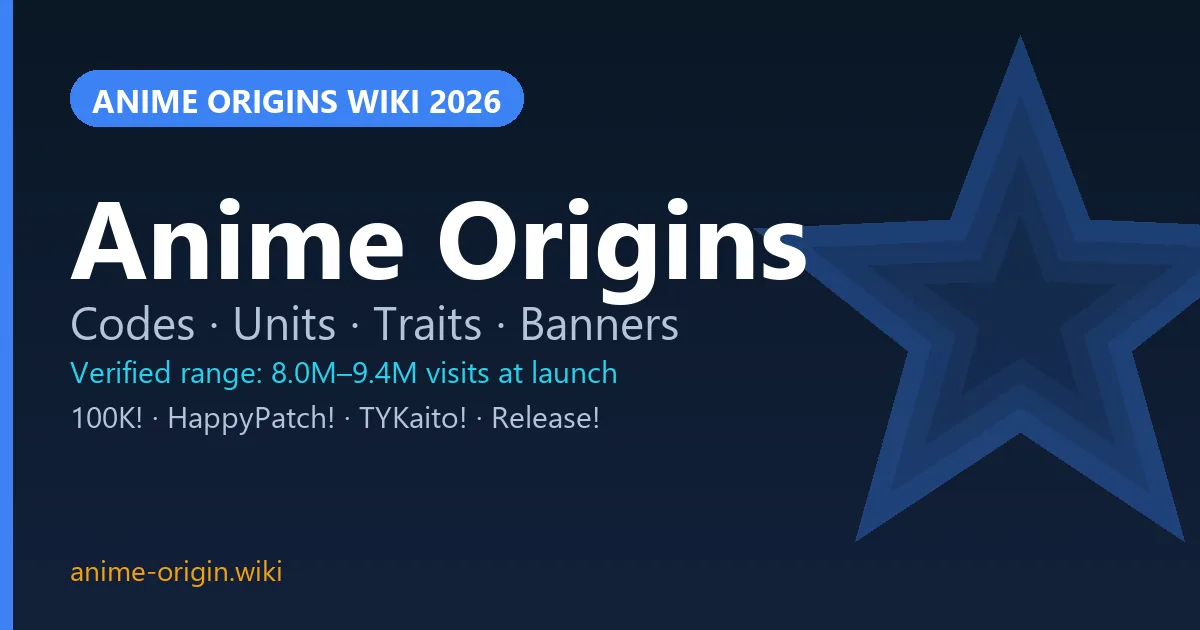 ANIME ORIGINS WIKI 2026

Anime Origins

Codes · Units · Traits · Banners

Verified range: 8.0M–9.4M visits at launch

100K! · HappyPatch! · TYKaito! · Release!

anime-origin.wiki